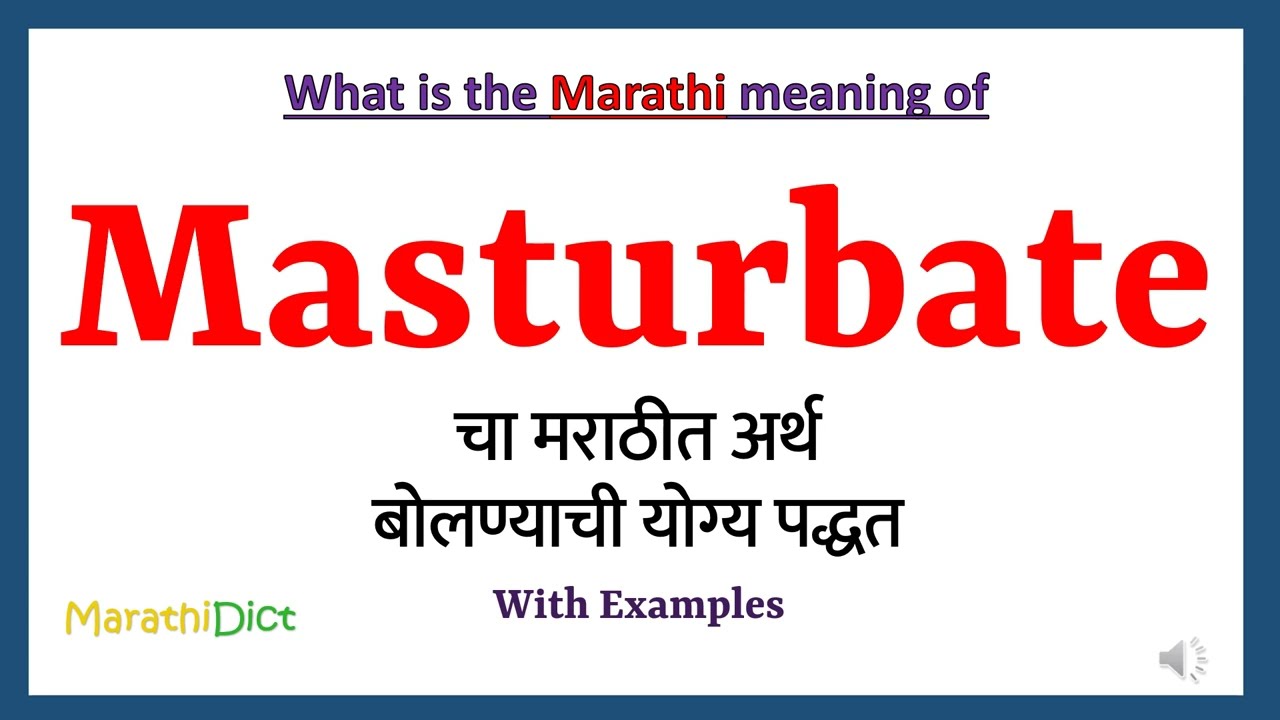 What is the Marathi meaning of

Masturbate

चा मराठीत अर्थ
बोलण्याची योग्य पद्धत

With Examples

MarathiDict